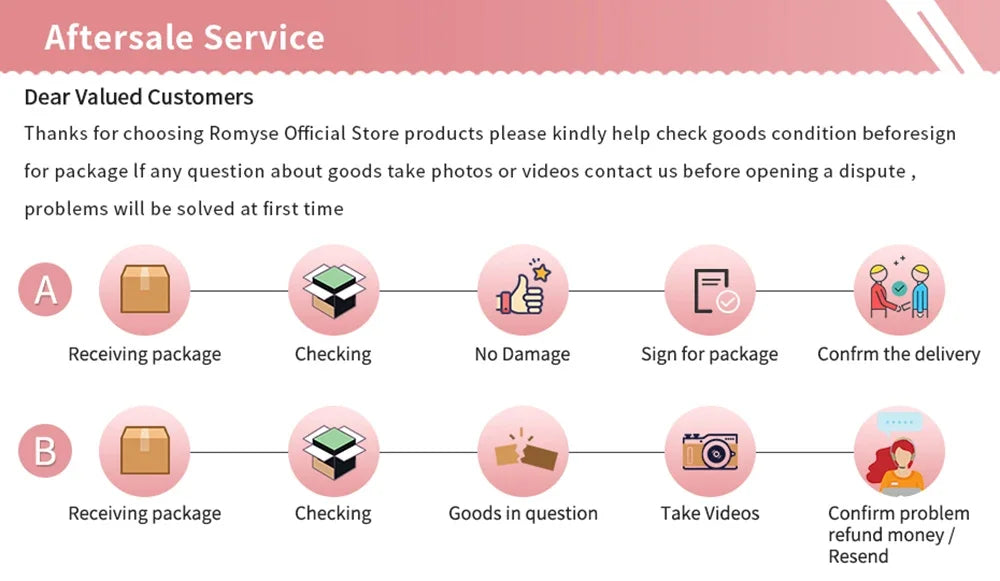 Aftersale Service

Dear Valued Customers

Thanks for choosing Romyse Official Store products please kindly help check goods condition beforesign for package lf any question about goods take photos or videos contact us before opening a dispute , problems will be solved at first time

A

Receiving package

Checking

No Damage

Sign for package

Confrm the delivery

B

Receiving package

Checking

Goods in question

Take Videos

Confirm problem refund money / Resend